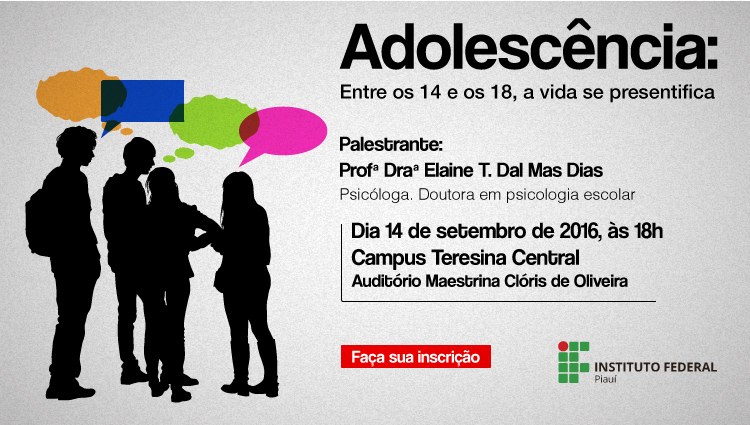 Adolescência:
Entre os 14 e os 18, a vida se presentifica

Palestrante:
Profª Draª Elaine T. Dal Mas Dias
Psicóloga. Doutora em psicologia escolar

Dia 14 de setembro de 2016, às 18h
Campus Teresina Central
Auditório Maestrina Clóris de Oliveira

Faça sua inscrição

INSTITUTO FEDERAL
Piauí